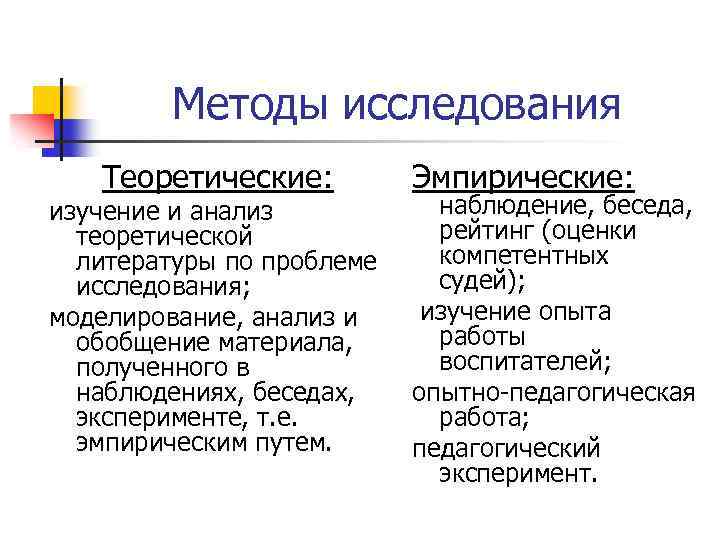 Методы исследования

Теоретические:
изучение и анализ теоретической литературы по проблеме исследования;
моделирование, анализ и обобщение материала, полученного в наблюдениях, беседах, эксперименте, т.е. эмпирическим путем.

Эмпирические:
наблюдение, беседа, рейтинг (оценки компетентных судей);
изучение опыта работы воспитателей;
опытно-педагогическая работа;
педагогический эксперимент.